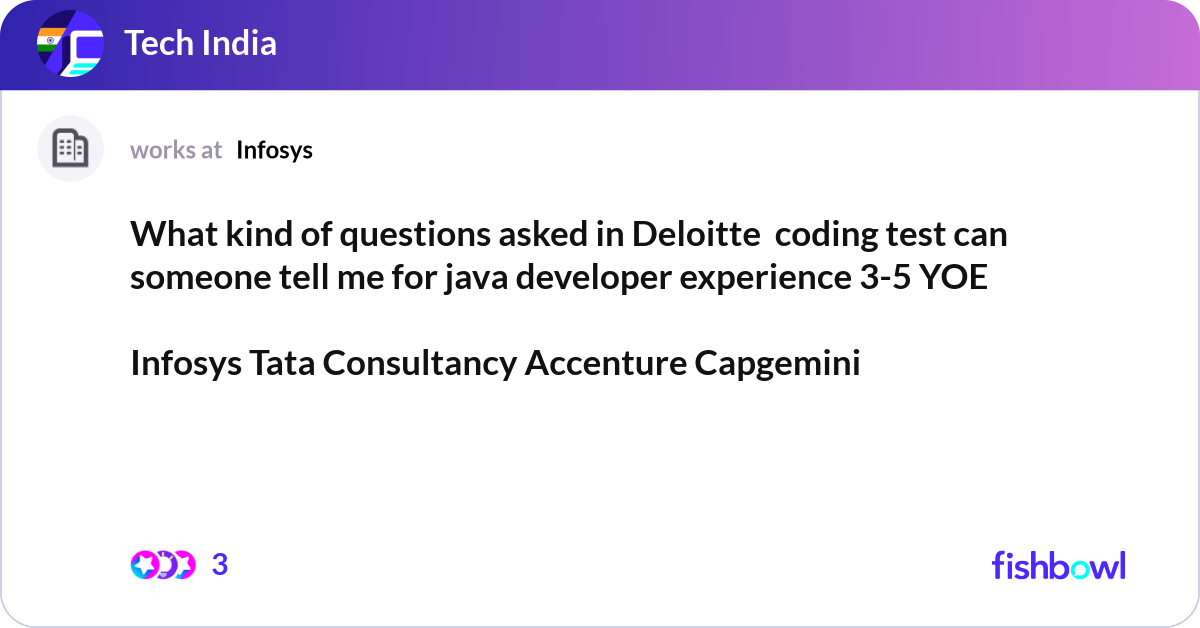 Tech India

works at Infosys

What kind of questions asked in Deloitte coding test can someone tell me for java developer experience 3-5 YOE

Infosys Tata Consultancy Accenture Capgemini

3

fishbowl